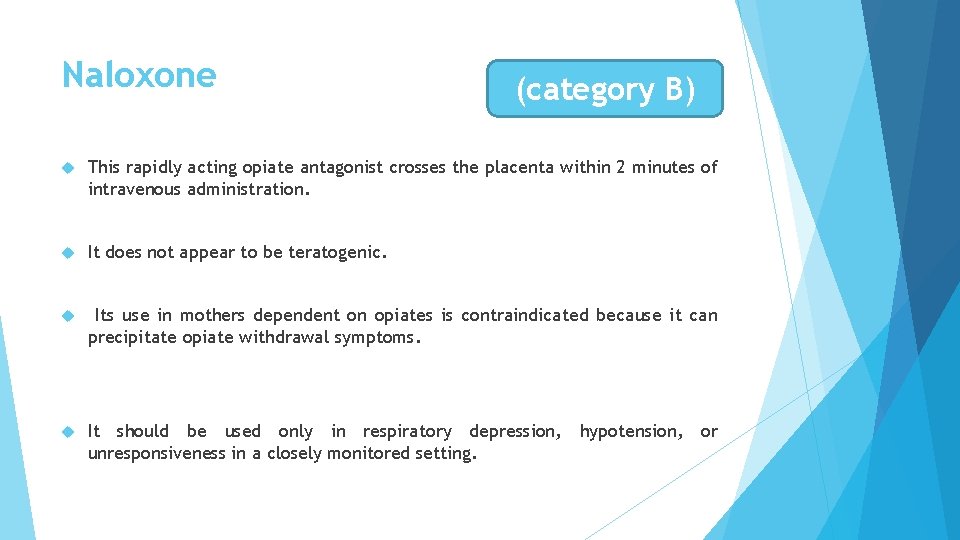 Naloxone

(category B)

This rapidly acting opiate antagonist crosses the placenta within 2 minutes of intravenous administration.

It does not appear to be teratogenic.

Its use in mothers dependent on opiates is contraindicated because it can precipitate opiate withdrawal symptoms.

It should be used only in respiratory depression, hypotension, or unresponsiveness in a closely monitored setting.